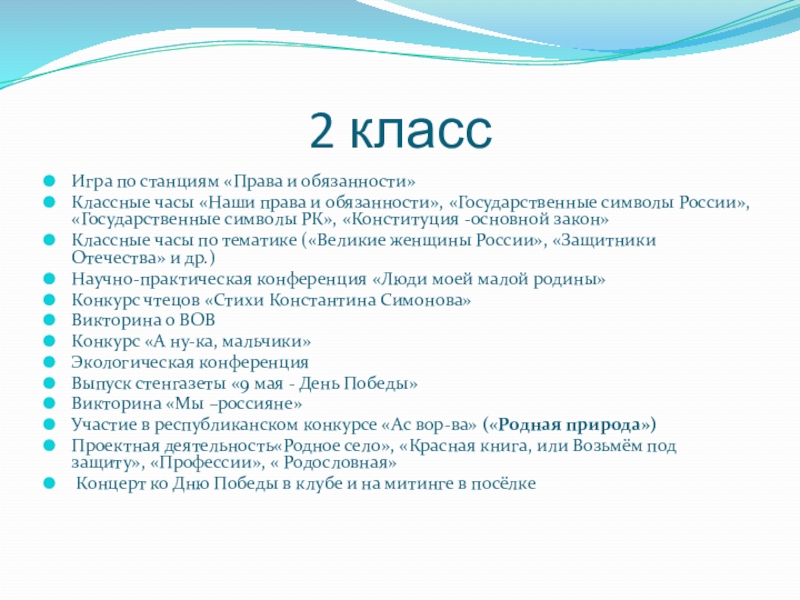 2 класс

Игра по станциям «Права и обязанности»
Классные часы «Наши права и обязанности», «Государственные символы России», «Государственные символы РК», «Конституция -основной закон»
Классные часы по тематике («Великие женщины России», «Защитники Отечества» и др.)
Научно-практическая конференция «Люди моей малой родины»
Конкурс чтецов «Стихи Константина Симонова»
Викторина о ВОВ
Конкурс «А ну-ка, мальчики»
Экологическая конференция
Выпуск стенгазеты «9 мая - День Победы»
Викторина «Мы –россияне»
Участие в республиканском конкурсе «Ас вор-ва» («Родная природа»)
Проектная деятельность«Родное село», «Красная книга, или Возьмём под защиту», «Профессии», « Родословная»
Концерт ко Дню Победы в клубе и на митинге в посёлке